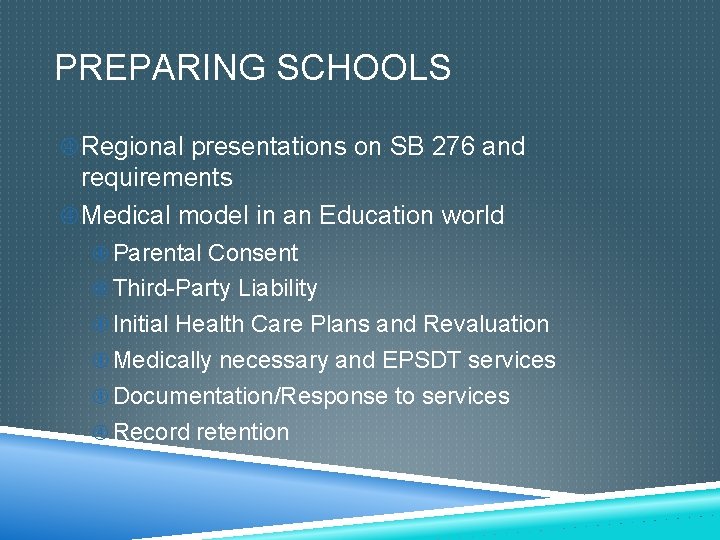 PREPARING SCHOOLS

Regional presentations on SB 276 and requirements

Medical model in an Education world

Parental Consent

Third-Party Liability

Initial Health Care Plans and Revaluation

Medically necessary and EPSDT services

Documentation/Response to services

Record retention